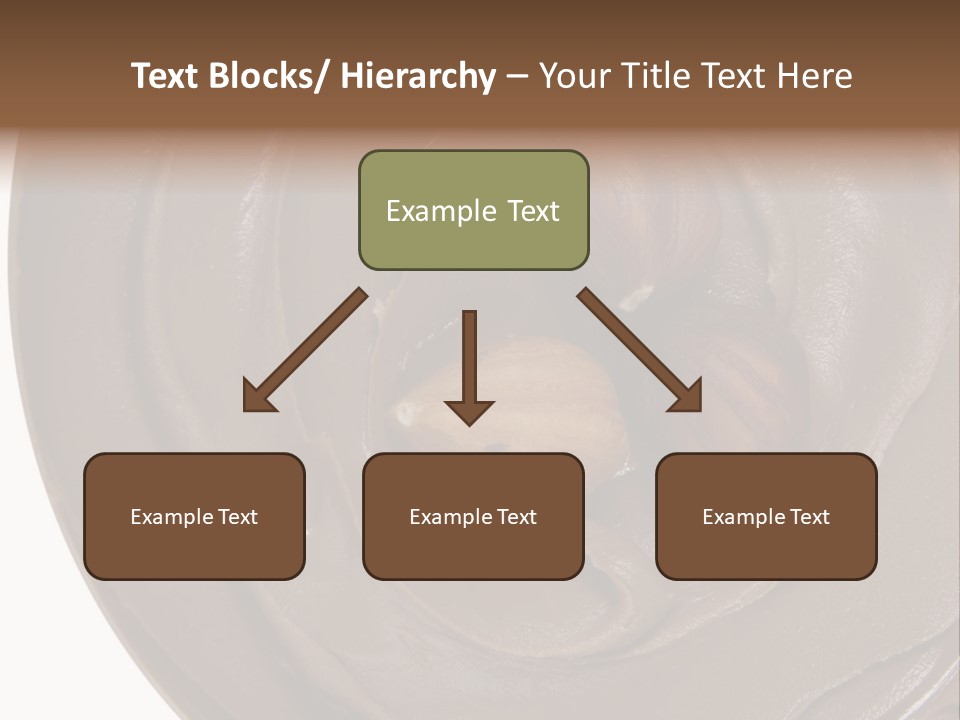 Text Blocks/ Hierarchy – Your Title Text Here

Example Text

Example Text

Example Text

Example Text